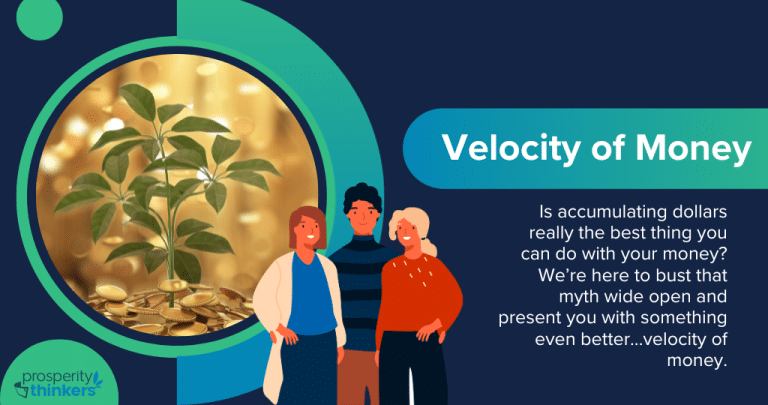 Velocity of Money

Is accumulating dollars really the best thing you can do with your money? We're here to bust that myth wide open and present you with something even better...velocity of money.

prosperity thinkers